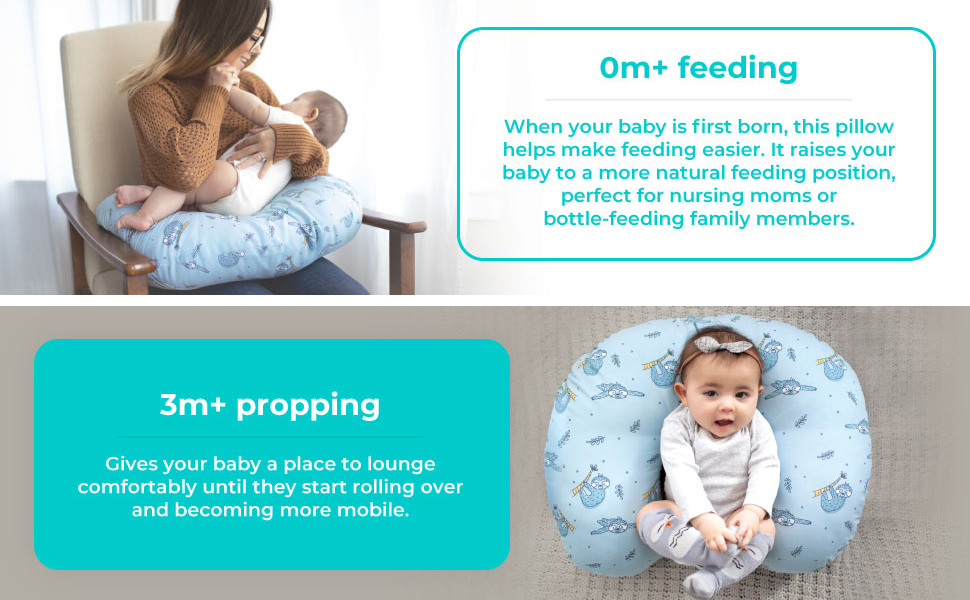 0m+ feeding

When your baby is first born, this pillow helps make feeding easier. It raises your baby to a more natural feeding position, perfect for nursing moms or bottle-feeding family members.

3m+ propping

Gives your baby a place to lounge comfortably until they start rolling over and becoming more mobile.